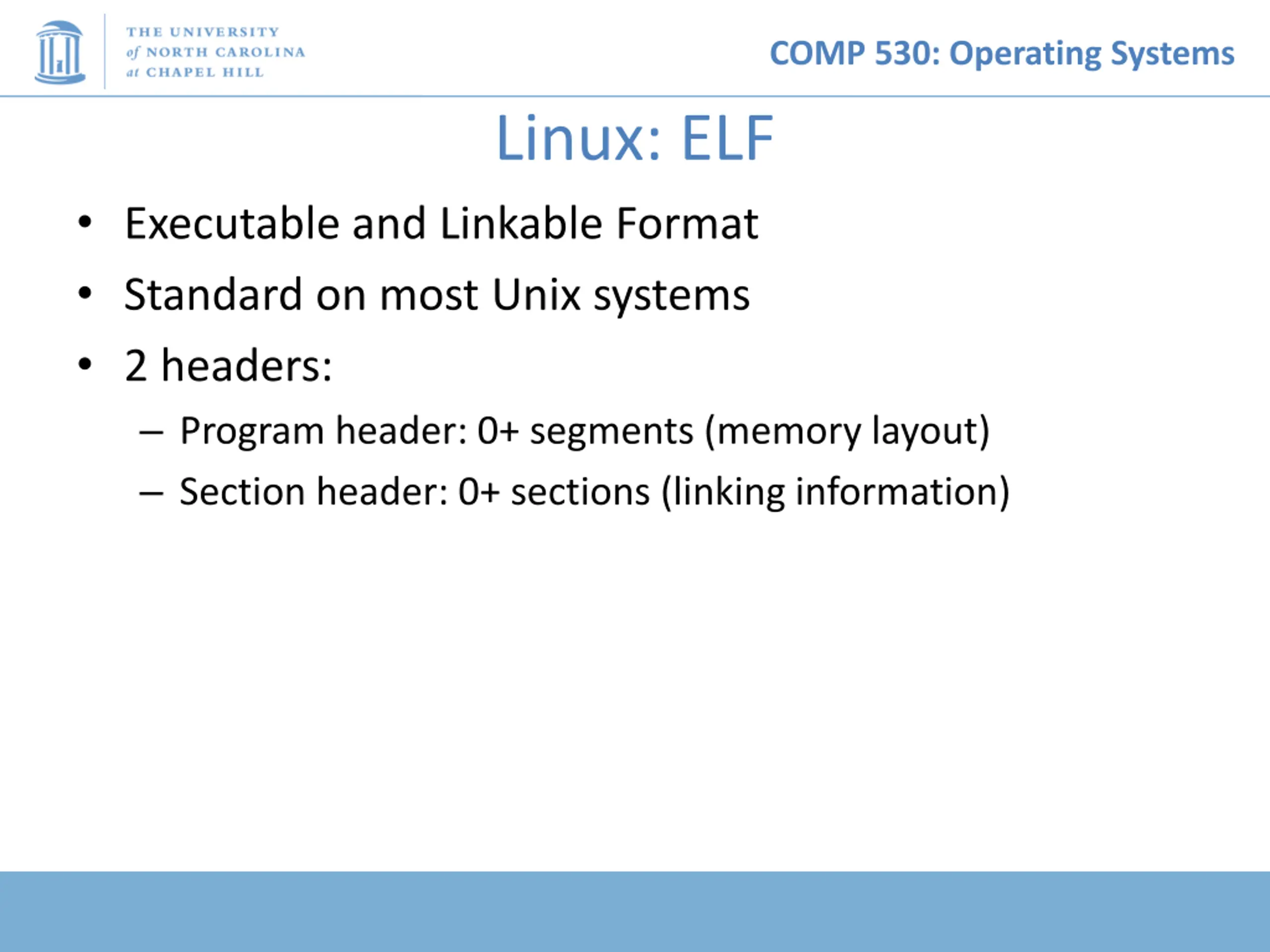 THE UNIVERSITY of NORTH CAROLINA at CHAPEL HILL

COMP 530: Operating Systems

Linux: ELF

• Executable and Linkable Format
• Standard on most Unix systems
• 2 headers:
– Program header: 0+ segments (memory layout)
– Section header: 0+ sections (linking information)